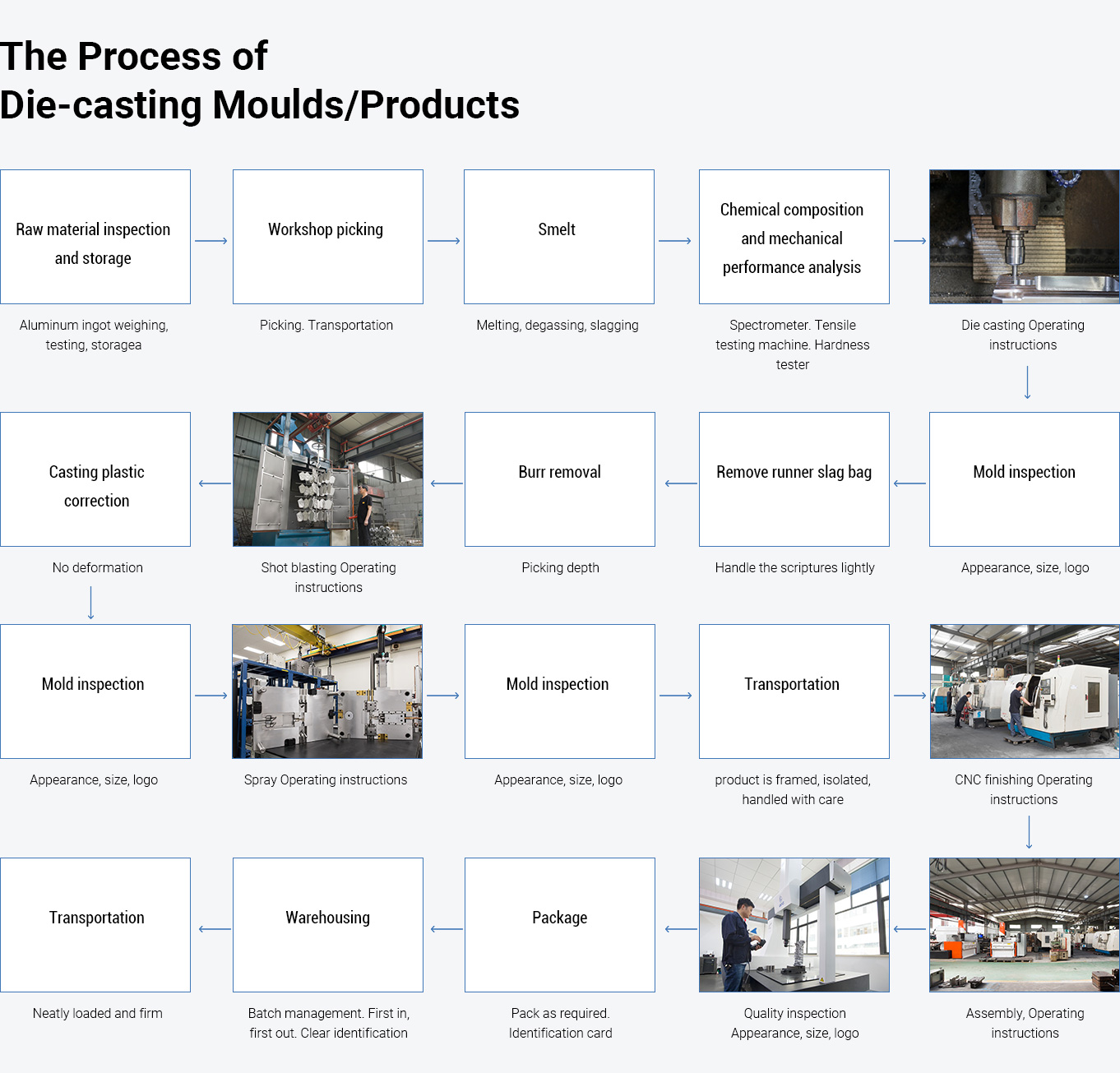 The Process of
Die-casting Moulds/Products

Raw material inspection and storage

Aluminum ingot weighing, testing, storagea

Workshop picking

Picking. Transportation

Smelt

Melting, degassing, slagging

Chemical composition and mechanical performance analysis

Spectrometer. Tensile testing machine. Hardness tester

Die casting Operating instructions

Mold inspection

Appearance, size, logo

Remove runner slag bag

Handle the scriptures lightly

Burr removal

Picking depth

Shot blasting Operating instructions

Casting plastic correction

No deformation

Mold inspection

Appearance, size, logo

Spray Operating instructions

Mold inspection

Appearance, size, logo

Transportation

product is framed, isolated, handled with care

CNC finishing Operating instructions

Assembly, Operating instructions

Quality inspection Appearance, size, logo

Package

Pack as required. Identification card

Warehousing

Batch management. First in, first out. Clear identification

Transportation

Neatly loaded and firm